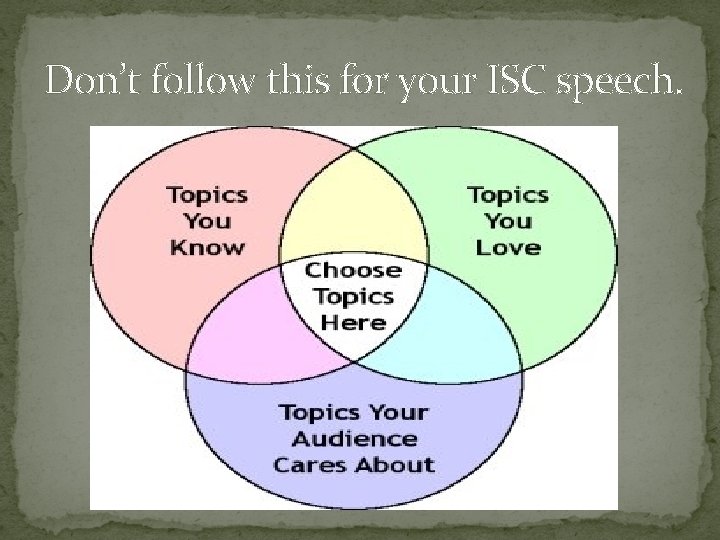 Don't follow this for your ISC speech.

Topics You Know

Topics You Love

Choose Topics Here

Topics Your Audience Cares About